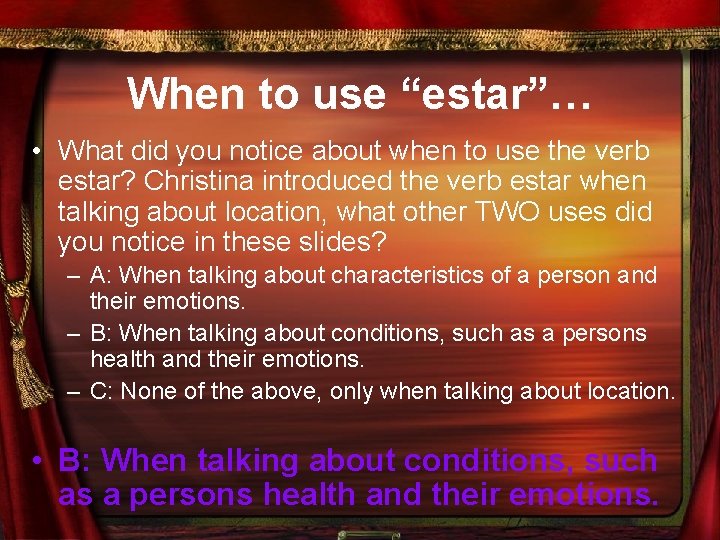 When to use “estar”…

• What did you notice about when to use the verb estar? Christina introduced the verb estar when talking about location, what other TWO uses did you notice in these slides?
– A: When talking about characteristics of a person and their emotions.
– B: When talking about conditions, such as a persons health and their emotions.
– C: None of the above, only when talking about location.

• B: When talking about conditions, such as a persons health and their emotions.